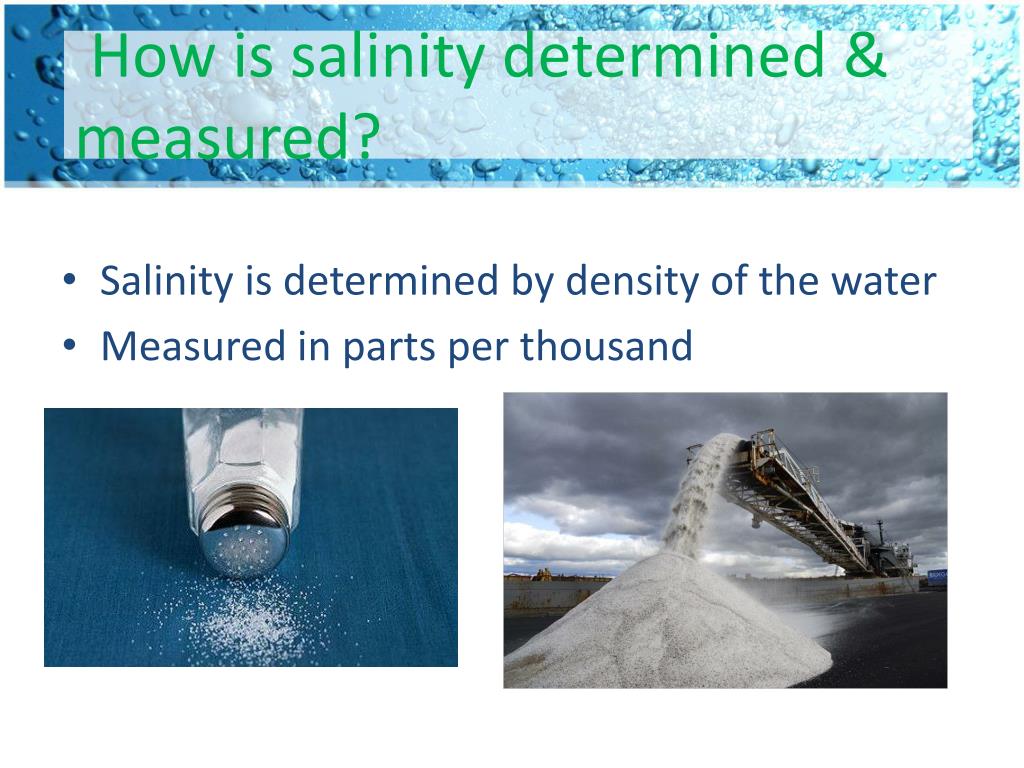 How is salinity determined & measured?

• Salinity is determined by density of the water
• Measured in parts per thousand